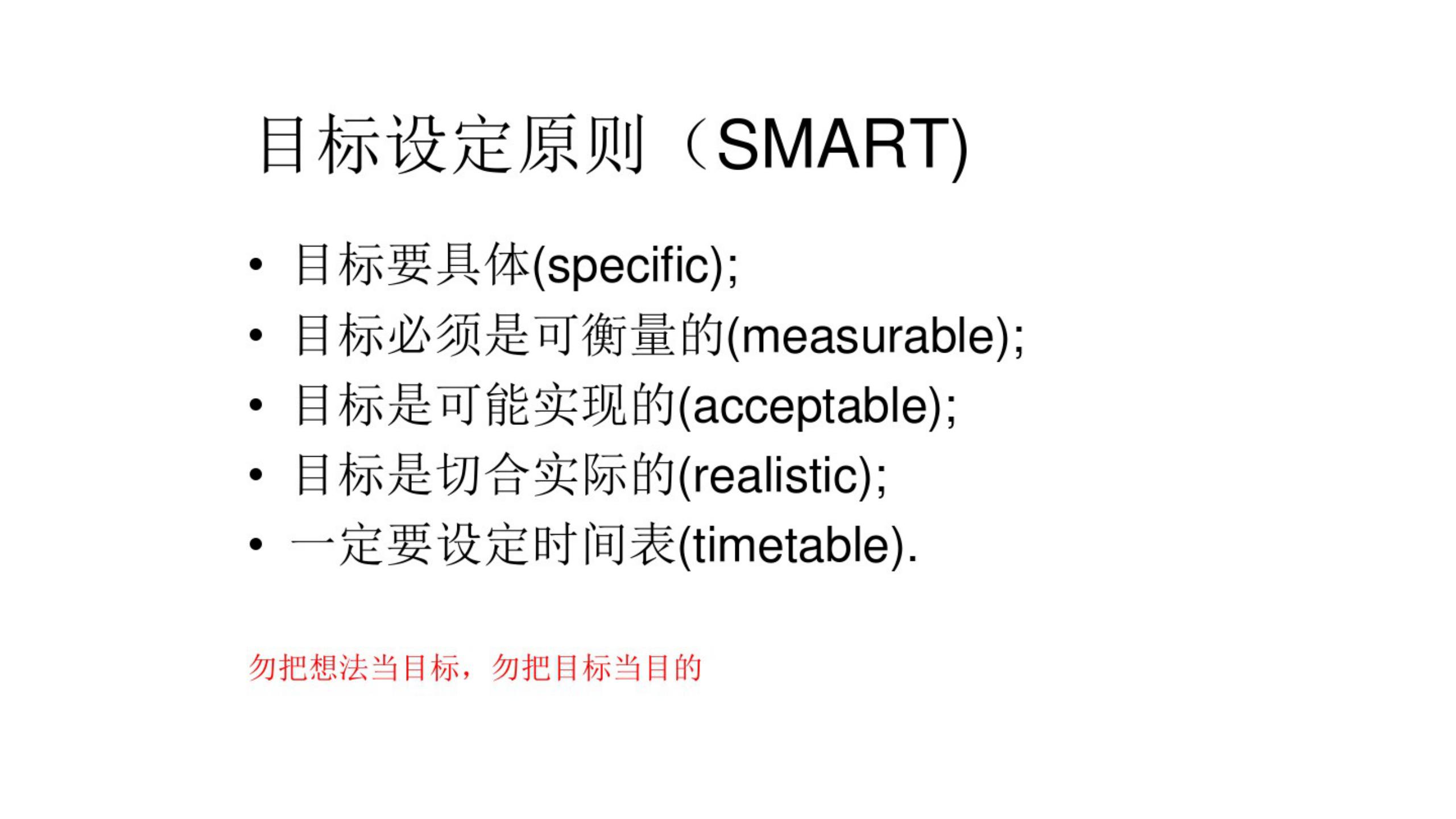 目标设定原则（SMART)

• 目标要具体(specific);
• 目标必须是可衡量的(measurable);
• 目标是可能实现的(acceptable);
• 目标是切合实际的(realistic);
• 一定要设定时间表(timetable).

勿把想法当目标，勿把目标当目的